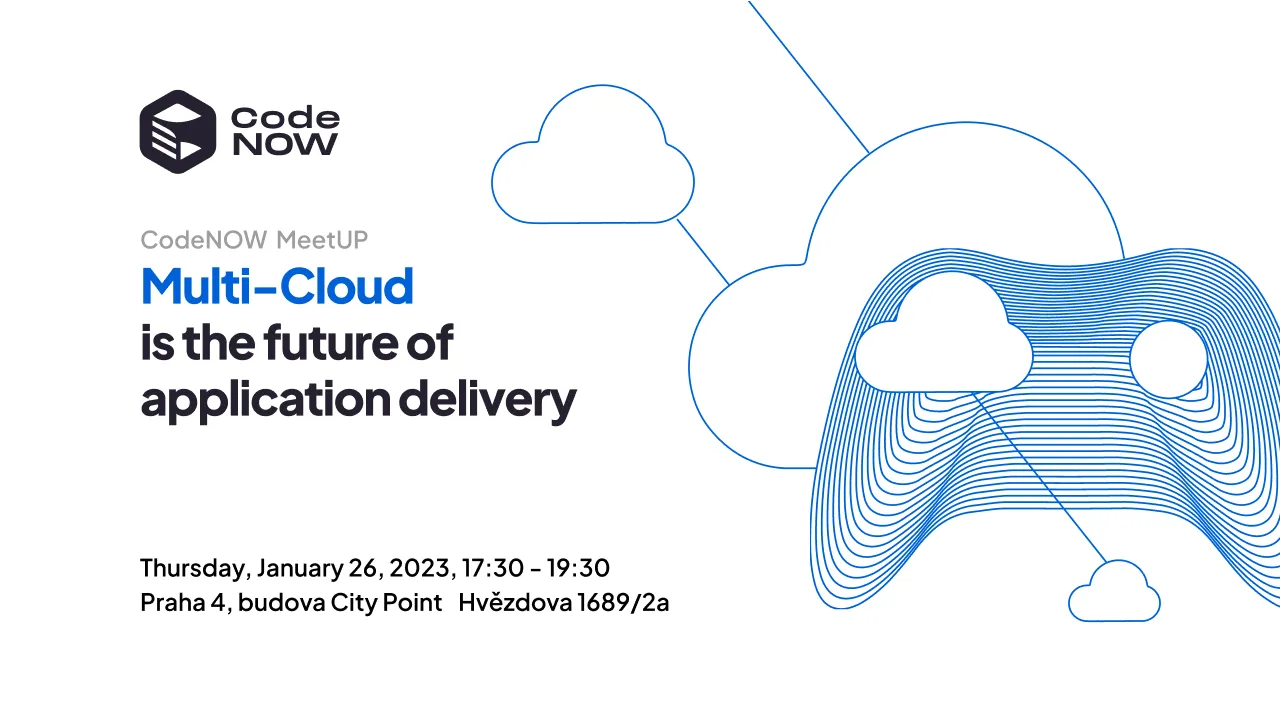 Code NOW

CodeNOW MeetUP

Multi-Cloud is the future of application delivery

Thursday, January 26, 2023, 17:30 - 19:30
Praha 4, budova City Point Hvězdova 1689/2a